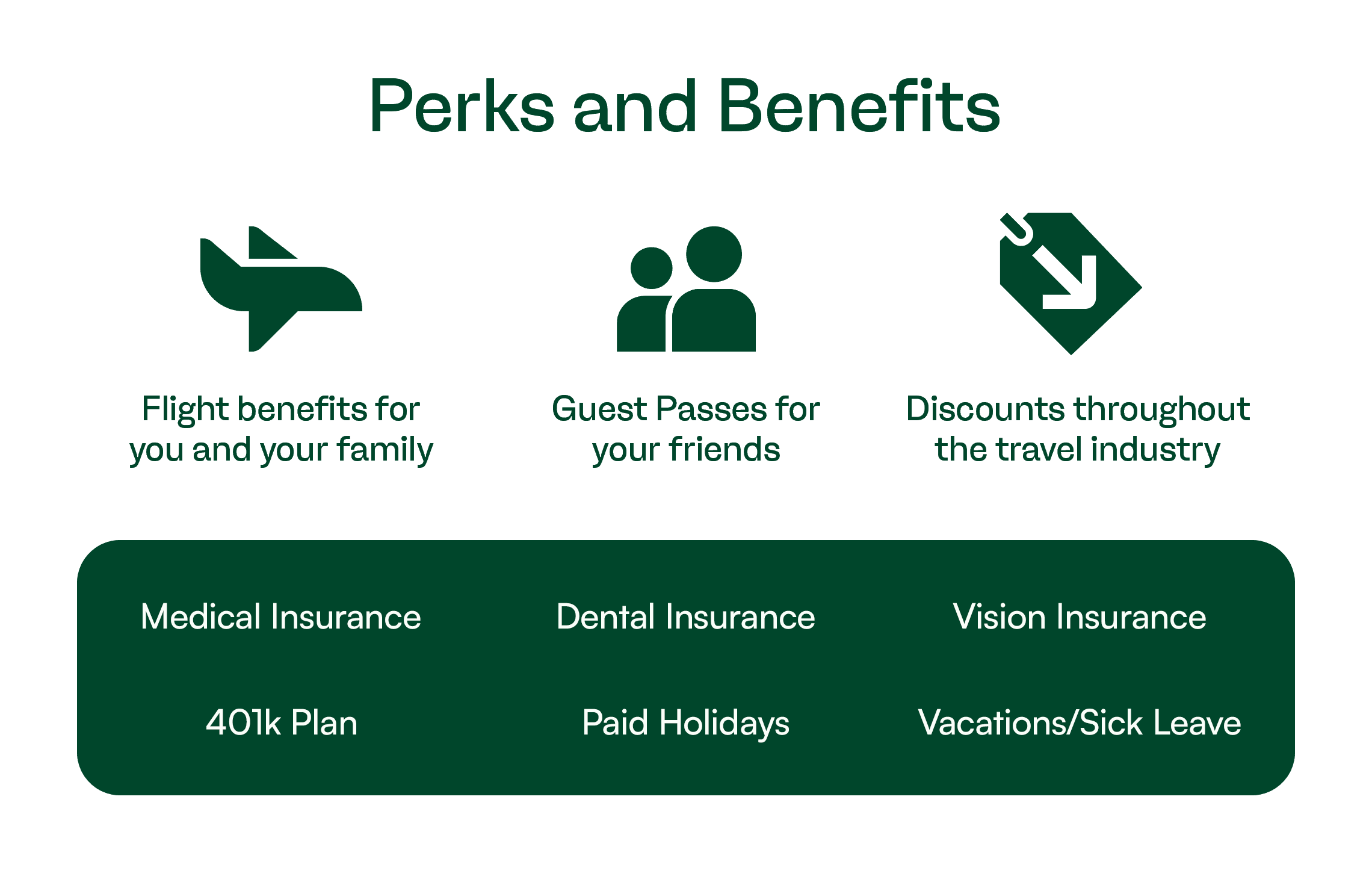 Perks and Benefits

Flight benefits for you and your family

Guest Passes for your friends

Discounts throughout the travel industry

Medical Insurance

Dental Insurance

Vision Insurance

401k Plan

Paid Holidays

Vacations/Sick Leave